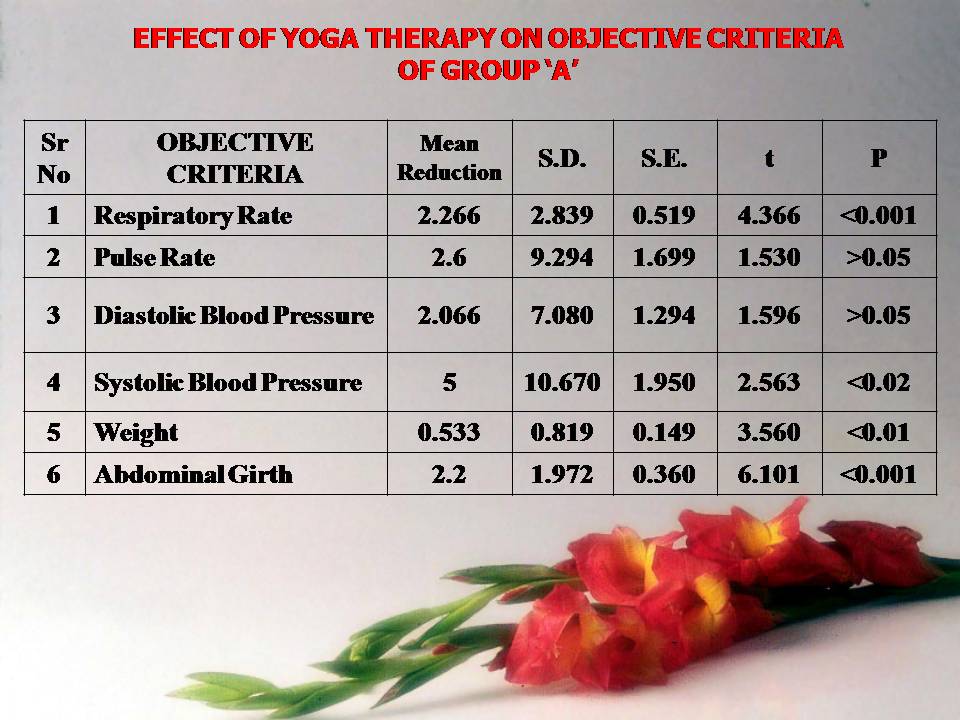 EFFECT OF YOGA THERAPY ON OBJECTIVE CRITERIA OF GROUP 'A'

| Sr No | OBJECTIVE CRITERIA | Mean Reduction | S.D. | S.E. | t | P |
|---|---|---|---|---|---|---|
| 1 | Respiratory Rate | 2.266 | 2.839 | 0.519 | 4.366 | <0.001 |
| 2 | Pulse Rate | 2.6 | 9.294 | 1.699 | 1.530 | >0.05 |
| 3 | Diastolic Blood Pressure | 2.066 | 7.080 | 1.294 | 1.596 | >0.05 |
| 4 | Systolic Blood Pressure | 5 | 10.670 | 1.950 | 2.563 | <0.02 |
| 5 | Weight | 0.533 | 0.819 | 0.149 | 3.560 | <0.01 |
| 6 | Abdominal Girth | 2.2 | 1.972 | 0.360 | 6.101 | <0.001 |